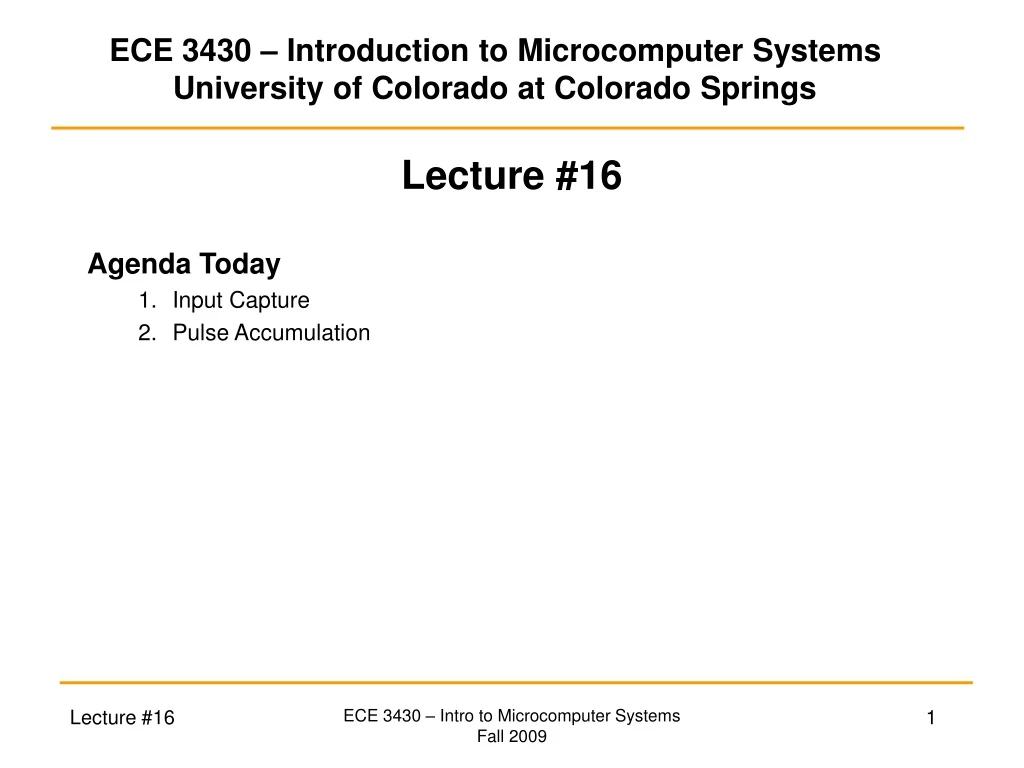 ECE 3430 – Introduction to Microcomputer Systems
University of Colorado at Colorado Springs

Lecture #16

Agenda Today
1. Input Capture
2. Pulse Accumulation

Lecture #16

ECE 3430 – Intro to Microcomputer Systems
Fall 2009

1